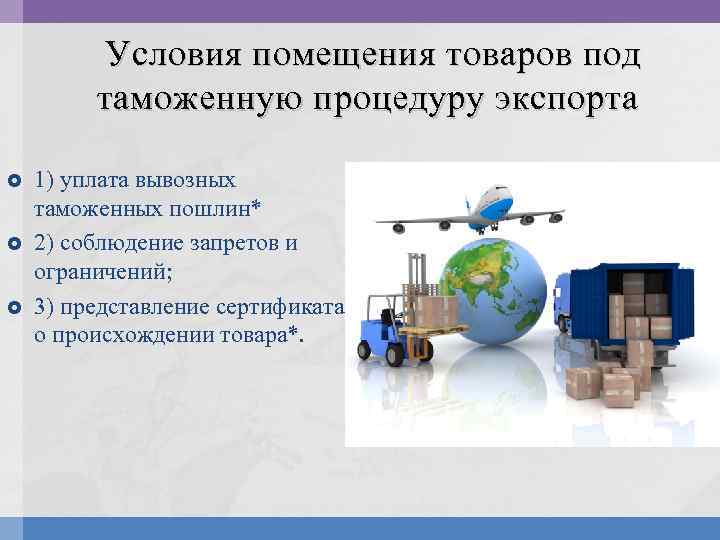 Условия помещения товаров под таможенную процедуру экспорта

1) уплата вывозных таможенных пошлин*

2) соблюдение запретов и ограничений;

3) представление сертификата о происхождении товара*.